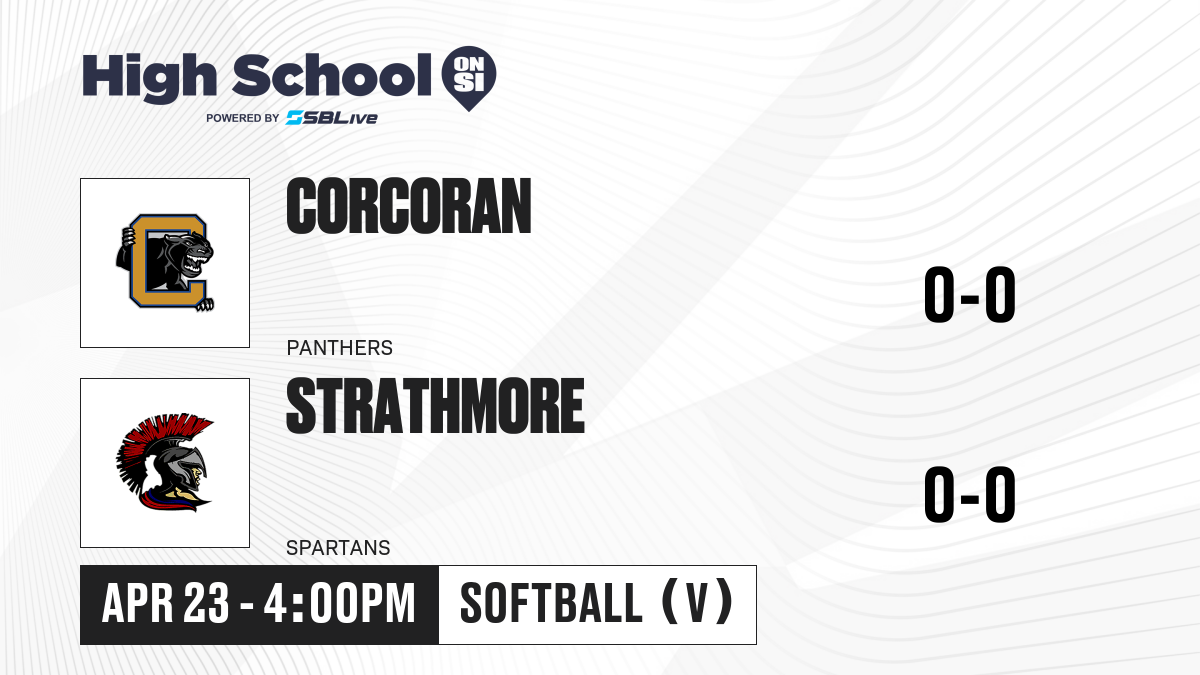 High School ON SI
POWERED BY SBLive

CORCORAN
PANTHERS
0-0

STRATHMORE
SPARTANS
0-0

APR 23 - 4:00PM
SOFTBALL (V)